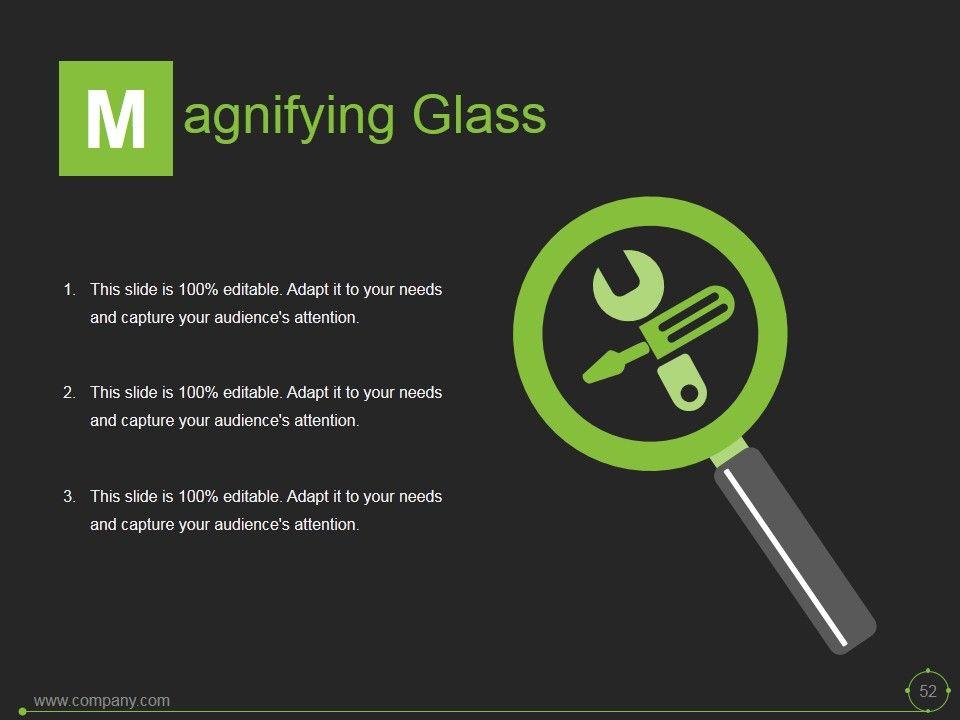 Magnifying Glass

1. This slide is 100% editable. Adapt it to your needs and capture your audience's attention.

2. This slide is 100% editable. Adapt it to your needs and capture your audience's attention.

3. This slide is 100% editable. Adapt it to your needs and capture your audience's attention.

www.company.com

52